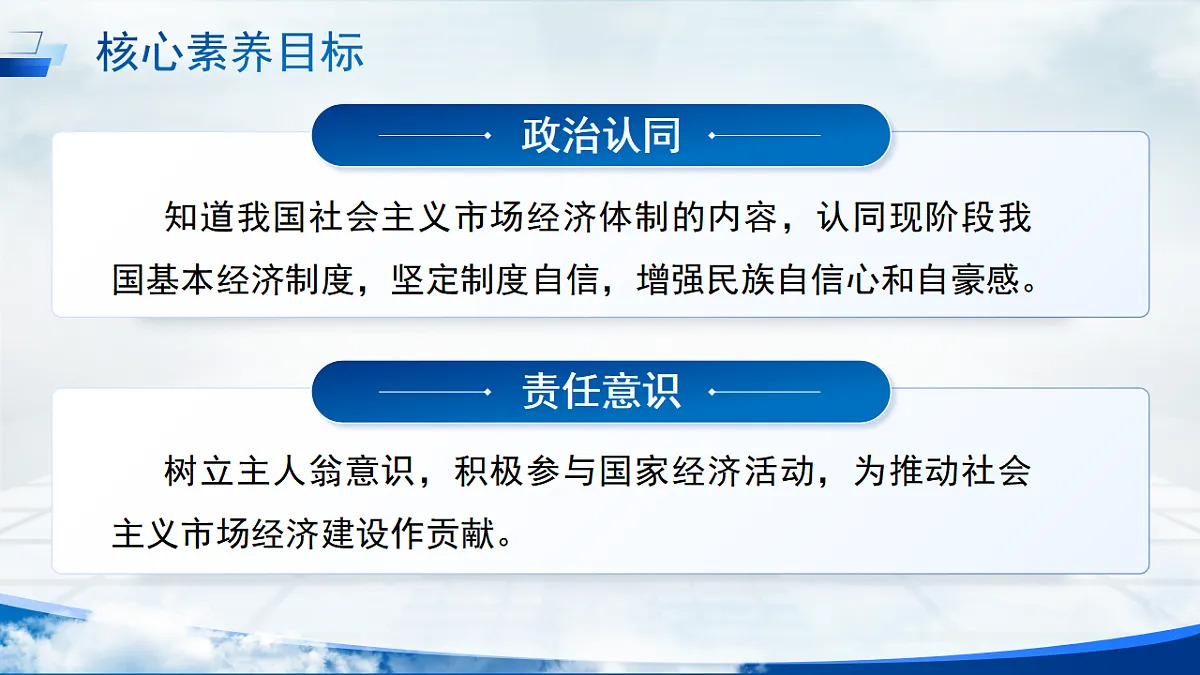 核心素养目标

政治认同

知道我国社会主义市场经济体制的内容，认同现阶段我国基本经济制度，坚定制度自信，增强民族自信心和自豪感。

责任意识

树立主人翁意识，积极参与国家经济活动，为推动社会主义市场经济建设作贡献。